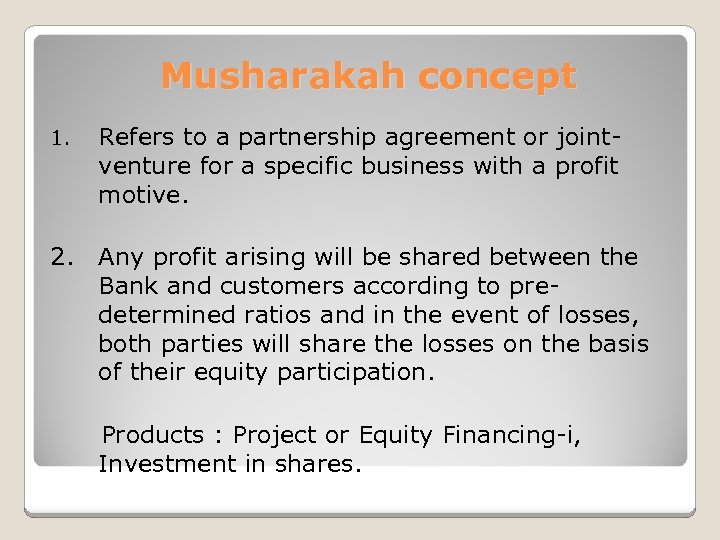 Musharakah concept

1. Refers to a partnership agreement or joint-venture for a specific business with a profit motive.

2. Any profit arising will be shared between the Bank and customers according to pre-determined ratios and in the event of losses, both parties will share the losses on the basis of their equity participation.

Products : Project or Equity Financing-i, Investment in shares.